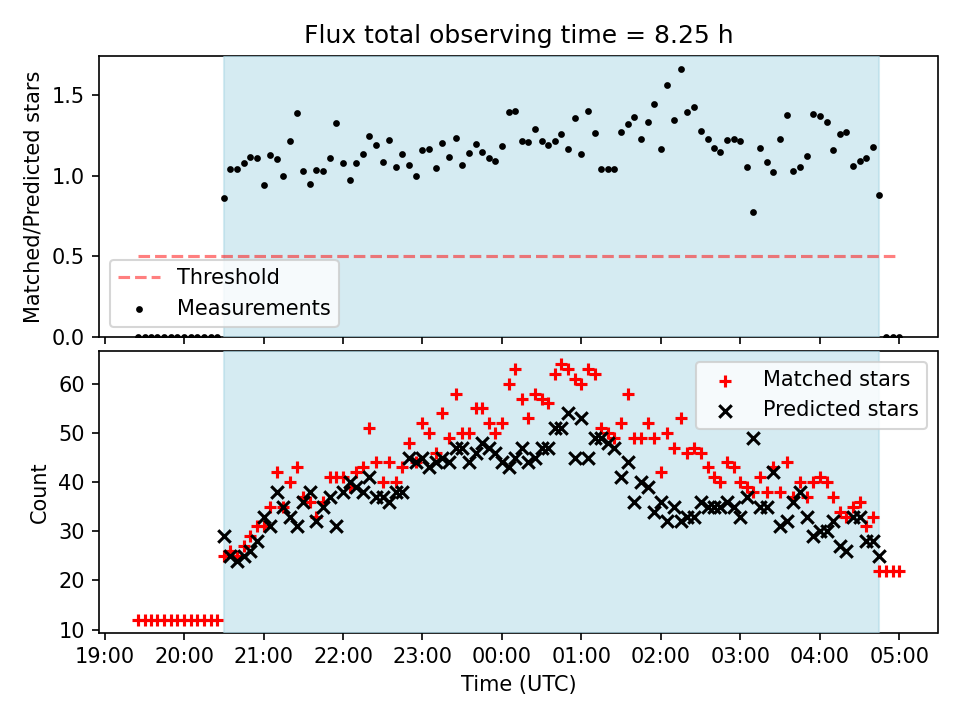 Flux total observing time = 8.25 h

Matched/Predicted stars

1.5
1.0
0.5
0.0

Threshold
Measurements

Count

60
50
40
30
20
10

Matched stars
Predicted stars

19:00 20:00 21:00 22:00 23:00 00:00 01:00 02:00 03:00 04:00 05:00

Time (UTC)